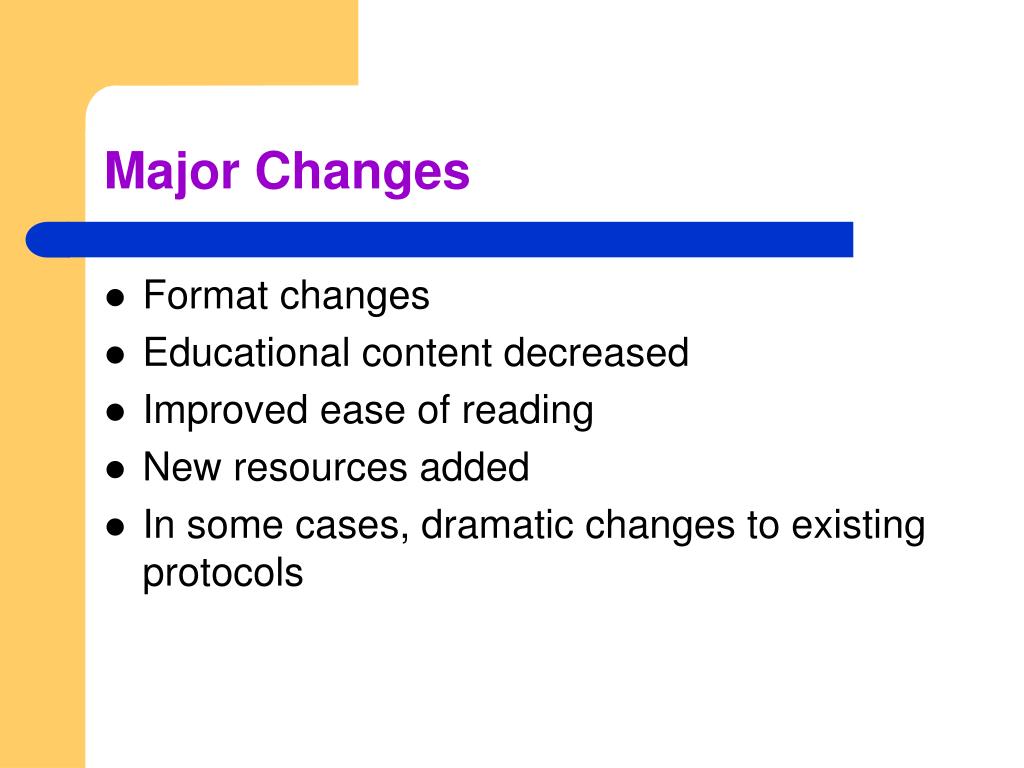 Major Changes

- Format changes
- Educational content decreased
- Improved ease of reading
- New resources added
- In some cases, dramatic changes to existing protocols